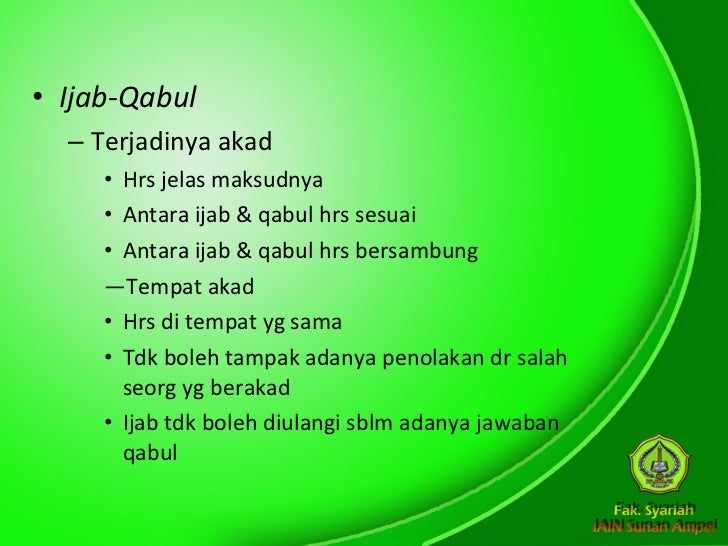 • Ijab-Qabul

– Terjadinya akad

• Hrs jelas maksudnya

• Antara ijab & qabul hrs sesuai

• Antara ijab & qabul hrs bersambung

—Tempat akad

• Hrs di tempat yg sama

• Tdk boleh tampak adanya penolakan dr salah seorg yg berakad

• Ijab tdk boleh diulangi sblm adanya jawaban qabul

Fak. Syariah
IAIN Sunan Ampel